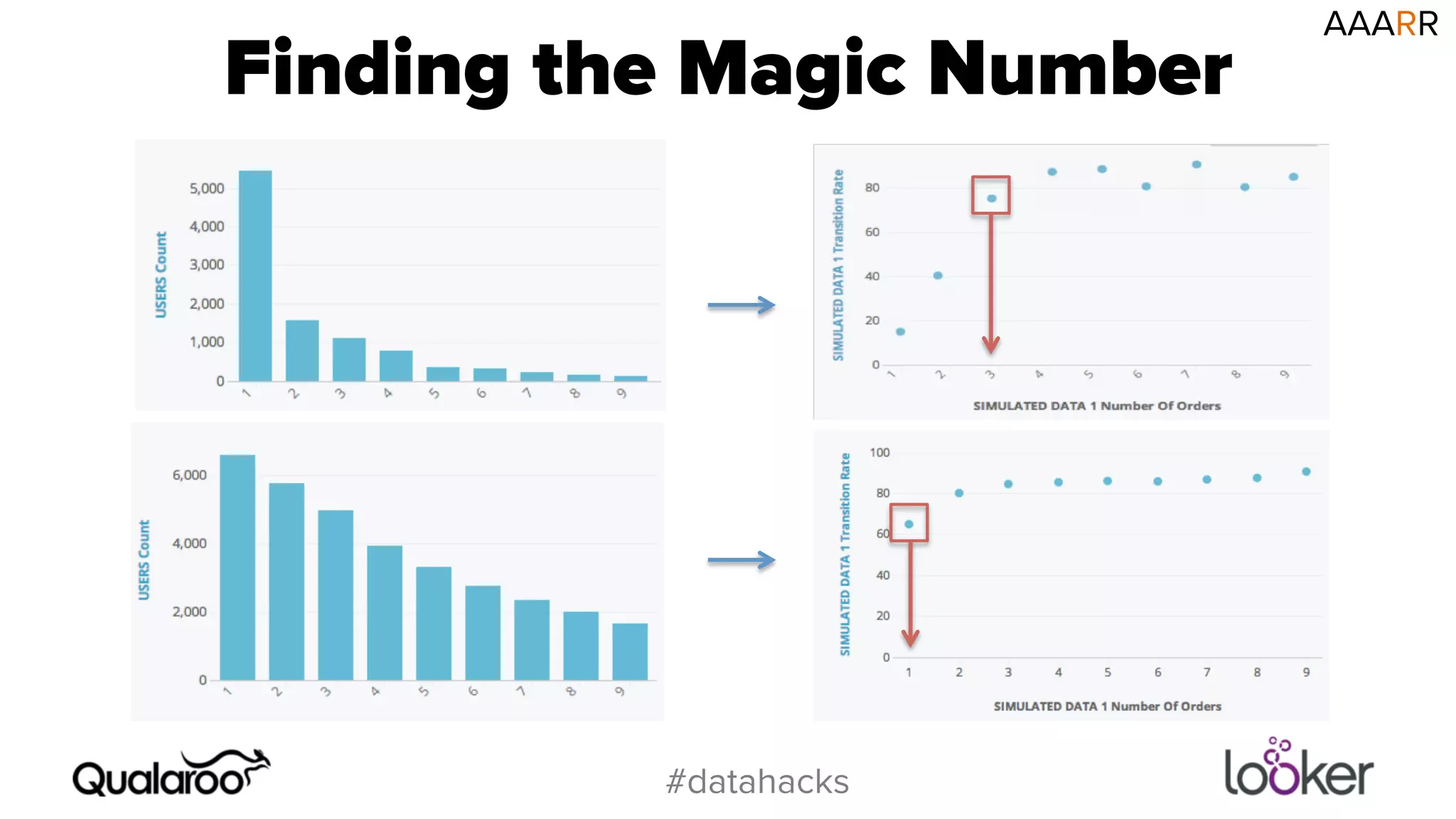 AAARR

Finding the Magic Number

USERS Count
5,000
4,000
3,000
2,000
1,000
0
1 2 3 4 5 6 7 8 9

SIMULATED DATA 1 Transition Rate
80
60
40
20
0
1 2 3 4 5 6 7 8 9
SIMULATED DATA 1 Number Of Orders

USERS Count
6,000
4,000
2,000
0
1 2 3 4 5 6 7 8 9

SIMULATED DATA 1 Transition Rate
100
80
60
40
20
0
1 2 3 4 5 6 7 8 9
SIMULATED DATA 1 Number Of Orders

Qualaroo

#datahacks

looker